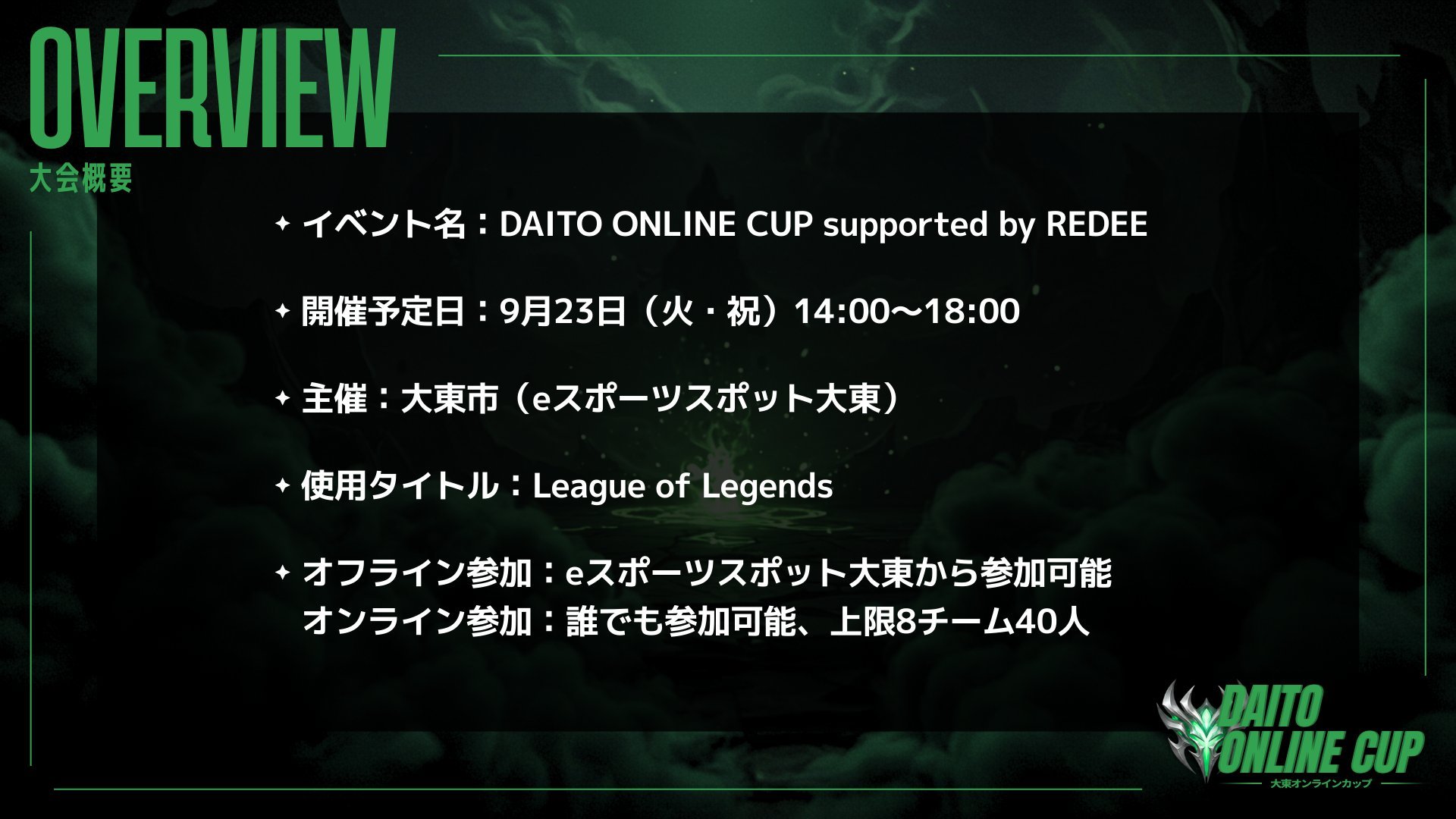 OVERVIEW
大会概要

✦ イベント名：DAITO ONLINE CUP supported by REDEE

✦ 開催予定日：9月23日（火・祝）14:00〜18:00

✦ 主催：大東市（eスポーツスポット大東）

✦ 使用タイトル：League of Legends

✦ オフライン参加：eスポーツスポット大東から参加可能
オンライン参加：誰でも参加可能、上限8チーム40人

DAITO ONLINE CUP
大東オンラインカップ